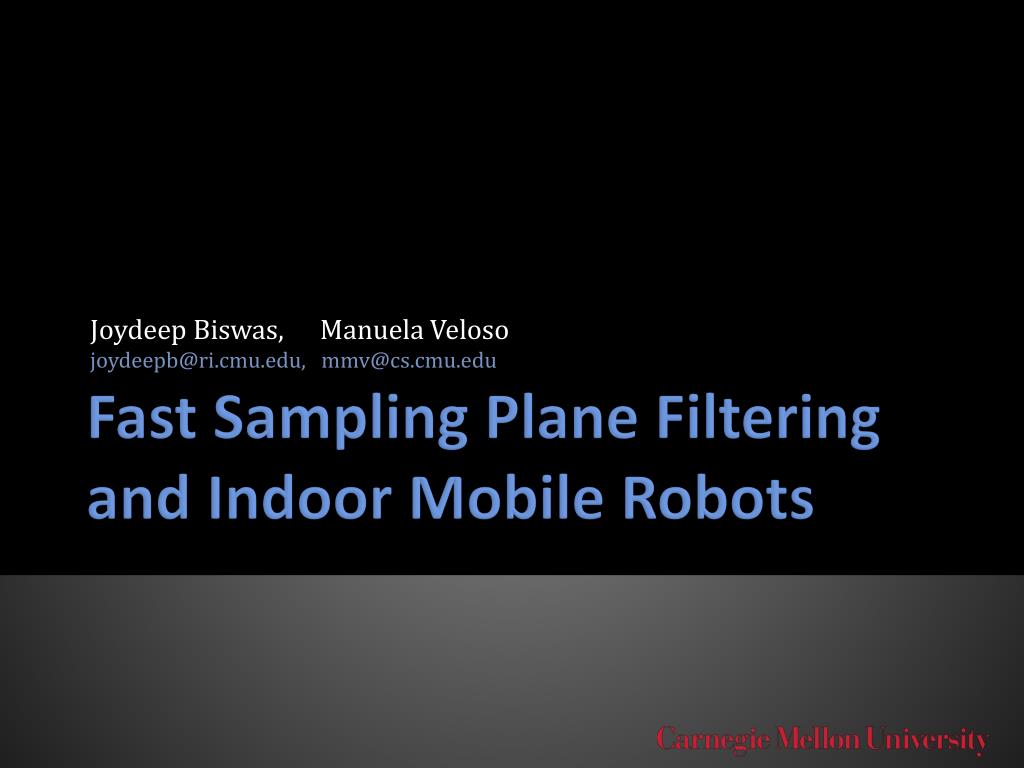 Joydeep Biswas, Manuela Veloso
joydeepb@ri.cmu.edu, mmv@cs.cmu.edu

Fast Sampling Plane Filtering and Indoor Mobile Robots

Carnegie Mellon University